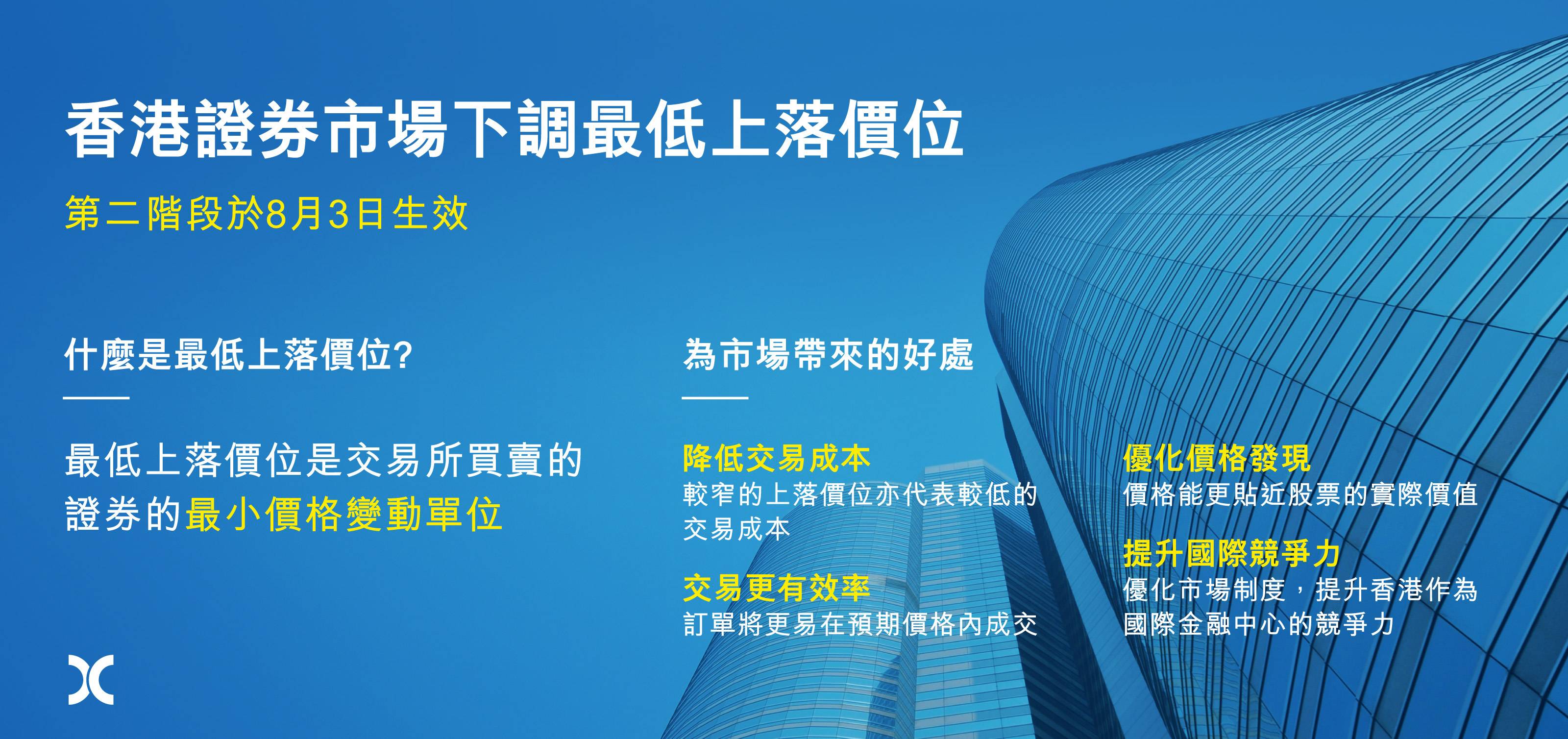 香港證券市場下調最低上落價位

第二階段於8月3日生效

什麼是最低上落價位?

最低上落價位是交易所買賣的證券的最小價格變動單位

為市場帶來的好處

降低交易成本
較窄的上落價位亦代表較低的交易成本

交易更有效率
訂單將更易在預期價格內成交

優化價格發現
價格能更貼近股票的實際價值

提升國際競爭力
優化市場制度，提升香港作為國際金融中心的競爭力